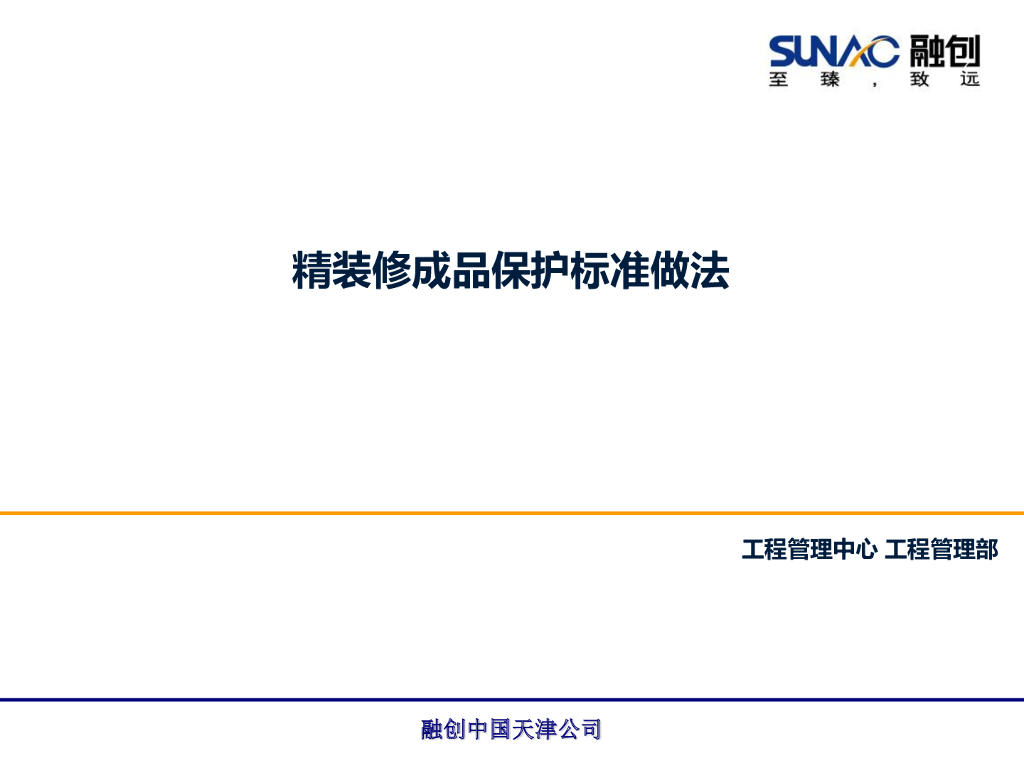 SUNAC 融创
至臻，致远

精装修成品保护标准做法

工程管理中心 工程管理部

融创中国天津公司